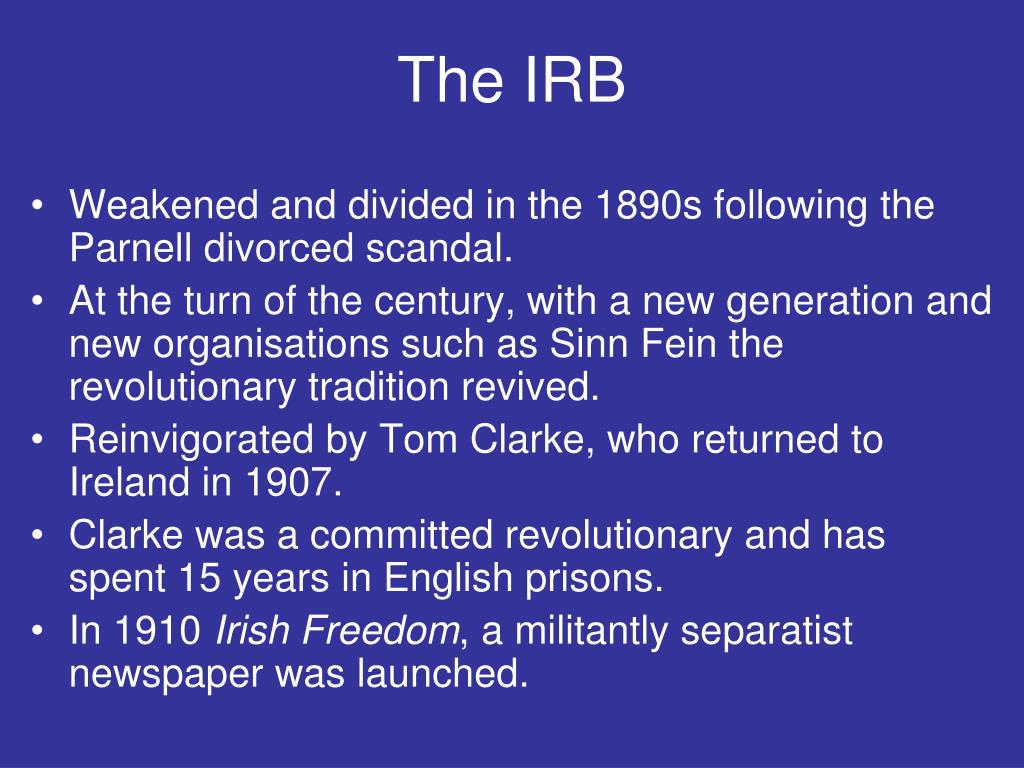 The IRB

• Weakened and divided in the 1890s following the Parnell divorced scandal.
• At the turn of the century, with a new generation and new organisations such as Sinn Fein the revolutionary tradition revived.
• Reinvigorated by Tom Clarke, who returned to Ireland in 1907.
• Clarke was a committed revolutionary and has spent 15 years in English prisons.
• In 1910 Irish Freedom, a militantly separatist newspaper was launched.